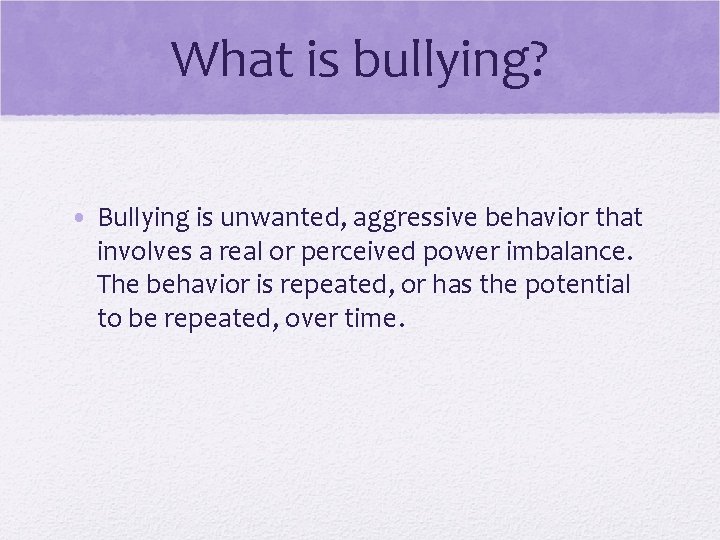 What is bullying?

• Bullying is unwanted, aggressive behavior that involves a real or perceived power imbalance. The behavior is repeated, or has the potential to be repeated, over time.